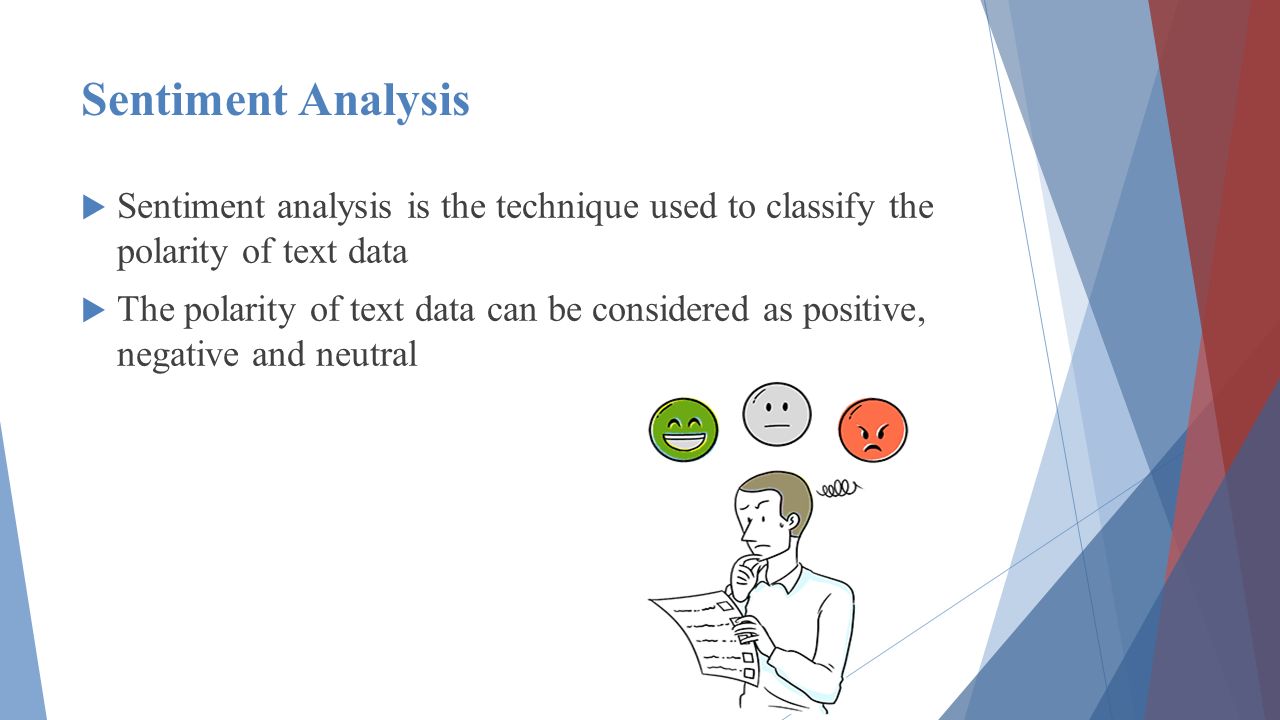 Sentiment Analysis

Sentiment analysis is the technique used to classify the polarity of text data

The polarity of text data can be considered as positive, negative and neutral